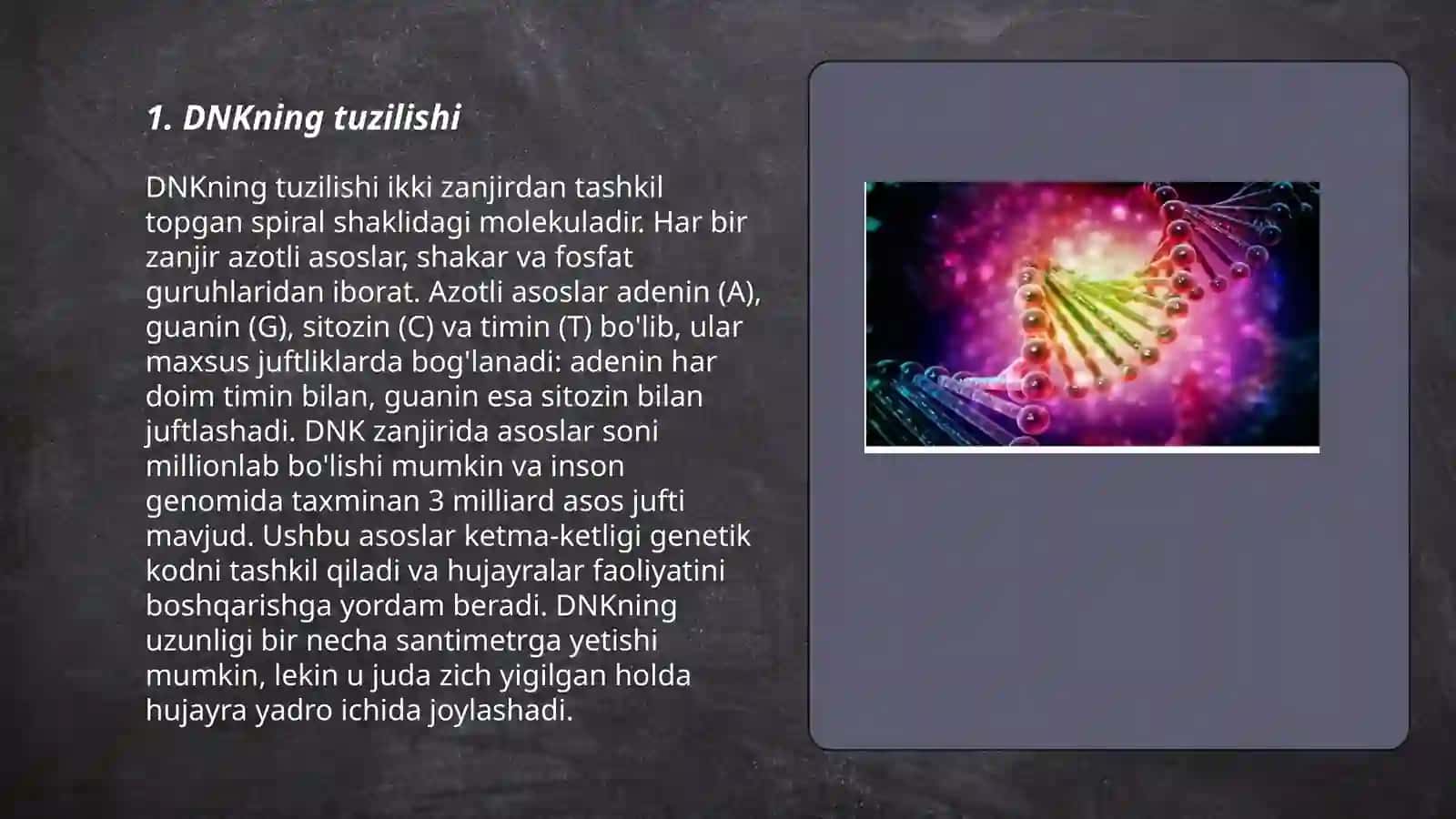 1. DNKning tuzilishi

DNKning tuzilishi ikki zanjirdan tashkil topgan spiral shaklidagi molekuladir. Har bir zanjir azotli asoslar, shakar va fosfat guruhlaridan iborat. Azotli asoslar adenin (A), guanin (G), sitozin (C) va timin (T) bo'lib, ular maxsus juftliklarda bog'lanadi: adenin har doim timin bilan, guanin esa sitozin bilan juftlashadi. DNK zanjirida asoslar soni millionlab bo'lishi mumkin va inson genomida taxminan 3 milliard asos jufti mavjud. Ushbu asoslar ketma-ketligi genetik kodni tashkil qiladi va hujayralar faoliyatini boshqarishga yordam beradi. DNKning uzunligi bir necha santimetrga yetishi mumkin, lekin u juda zich yigilgan holda hujayra yadro ichida joylashadi.